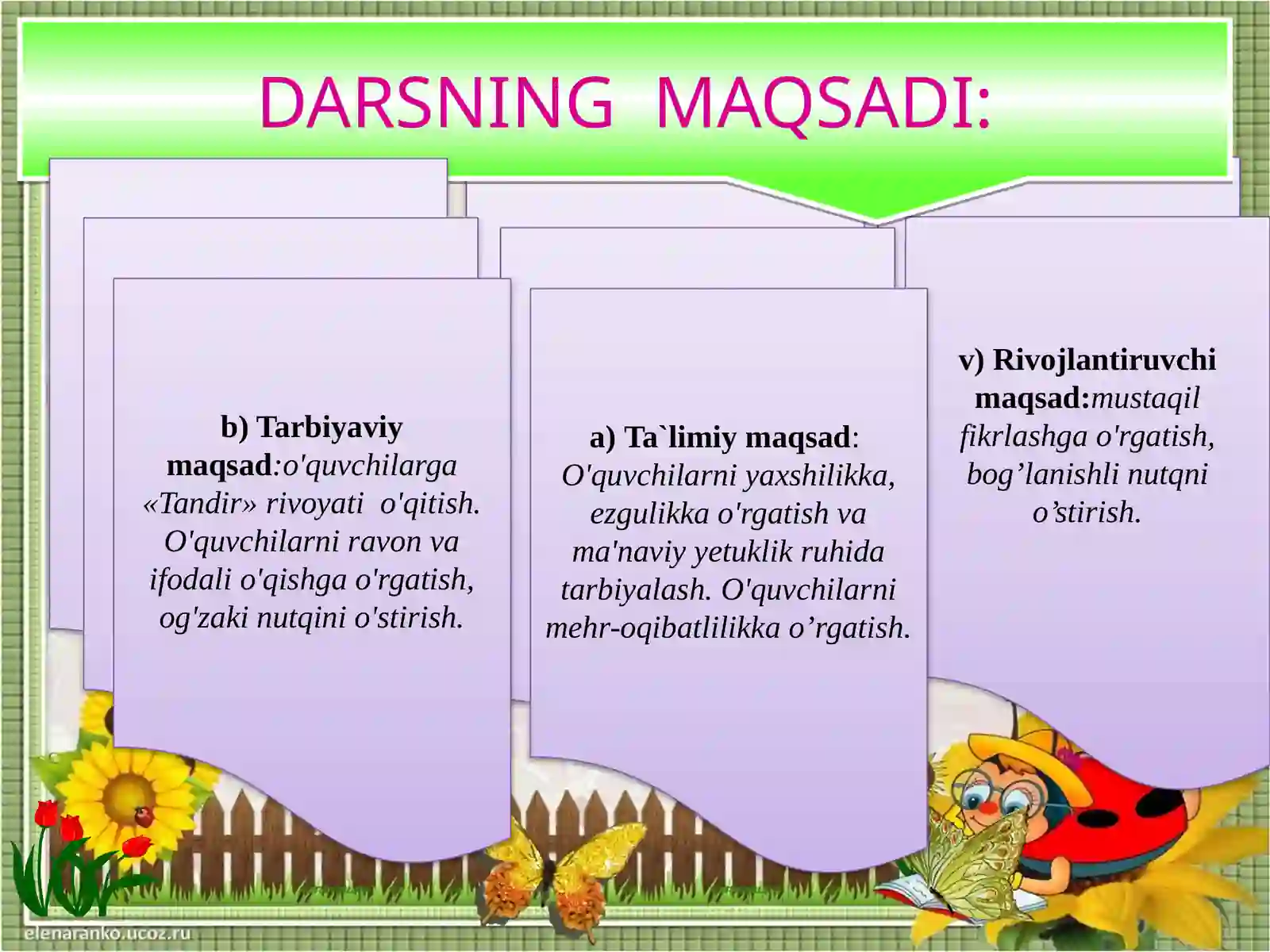 DARSNING MAQSADI:

b) Tarbiyaviy maqsad:o'quvchilarga «Tandir» rivoyati o'qitish. O'quvchilarni ravon va ifodali o'qishga o'rgatish, og'zaki nutqini o'stirish.

a) Ta`limiy maqsad: O'quvchilarni yaxshilikka, ezgulikka o'rgatish va ma'naviy yetuklik ruhida tarbiyalash. O'quvchilarni mehr-oqibatlilikka o’rgatish.

v) Rivojlantiruvchi maqsad:mustaqil fikrlashga o'rgatish, bog’lanishli nutqni o’stirish.

elenaranko.ucoz.ru